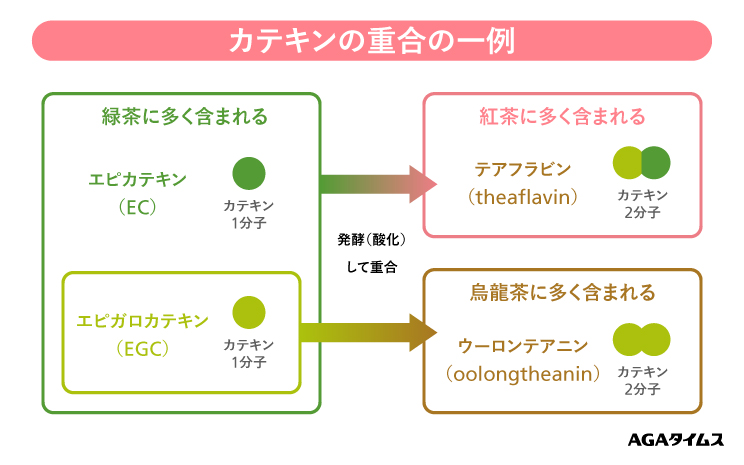 カテキンの重合の一例

緑茶に多く含まれる

エピカテキン
（EC）

カテキン
1分子

エピガロカテキン
（EGC）

カテキン
1分子

発酵（酸化）
して重合

紅茶に多く含まれる

テアフラビン
（theaflavin）

カテキン
2分子

烏龍茶に多く含まれる

ウーロンテアニン
（oolongtheanin）

カテキン
2分子

AGAタイムス